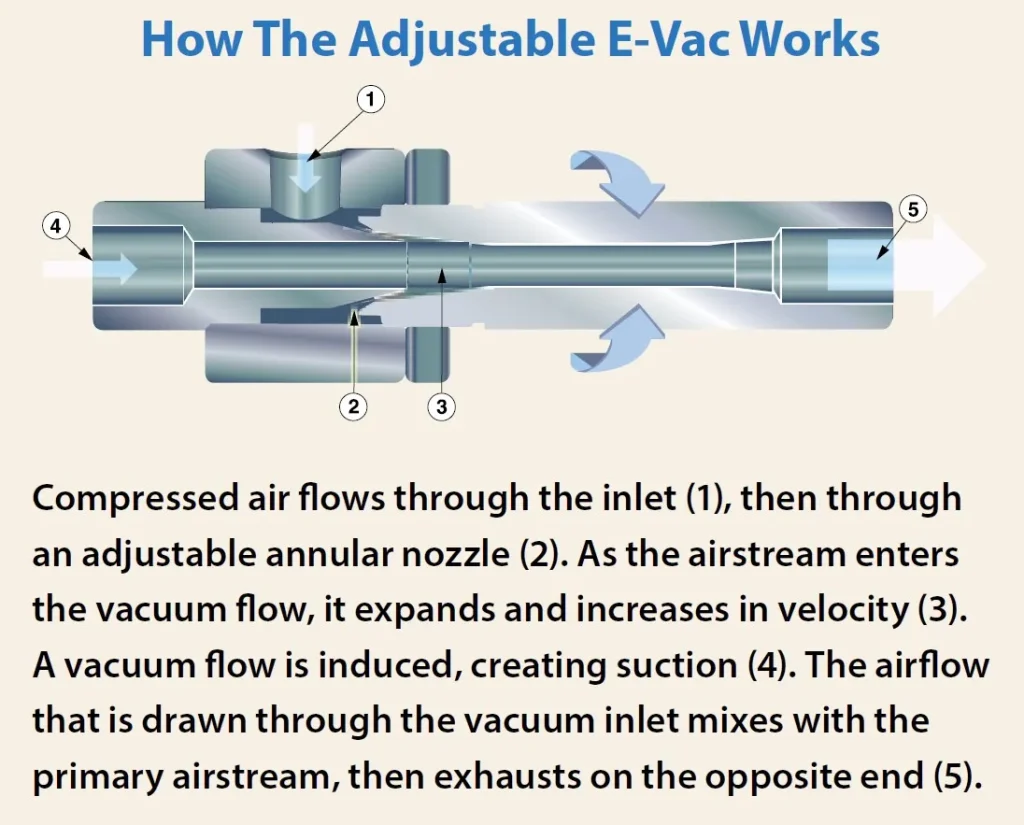 How The Adjustable E-Vac Works

1

4

5

2

3

Compressed air flows through the inlet (1), then through an adjustable annular nozzle (2). As the airstream enters the vacuum flow, it expands and increases in velocity (3). A vacuum flow is induced, creating suction (4). The airflow that is drawn through the vacuum inlet mixes with the primary airstream, then exhausts on the opposite end (5).